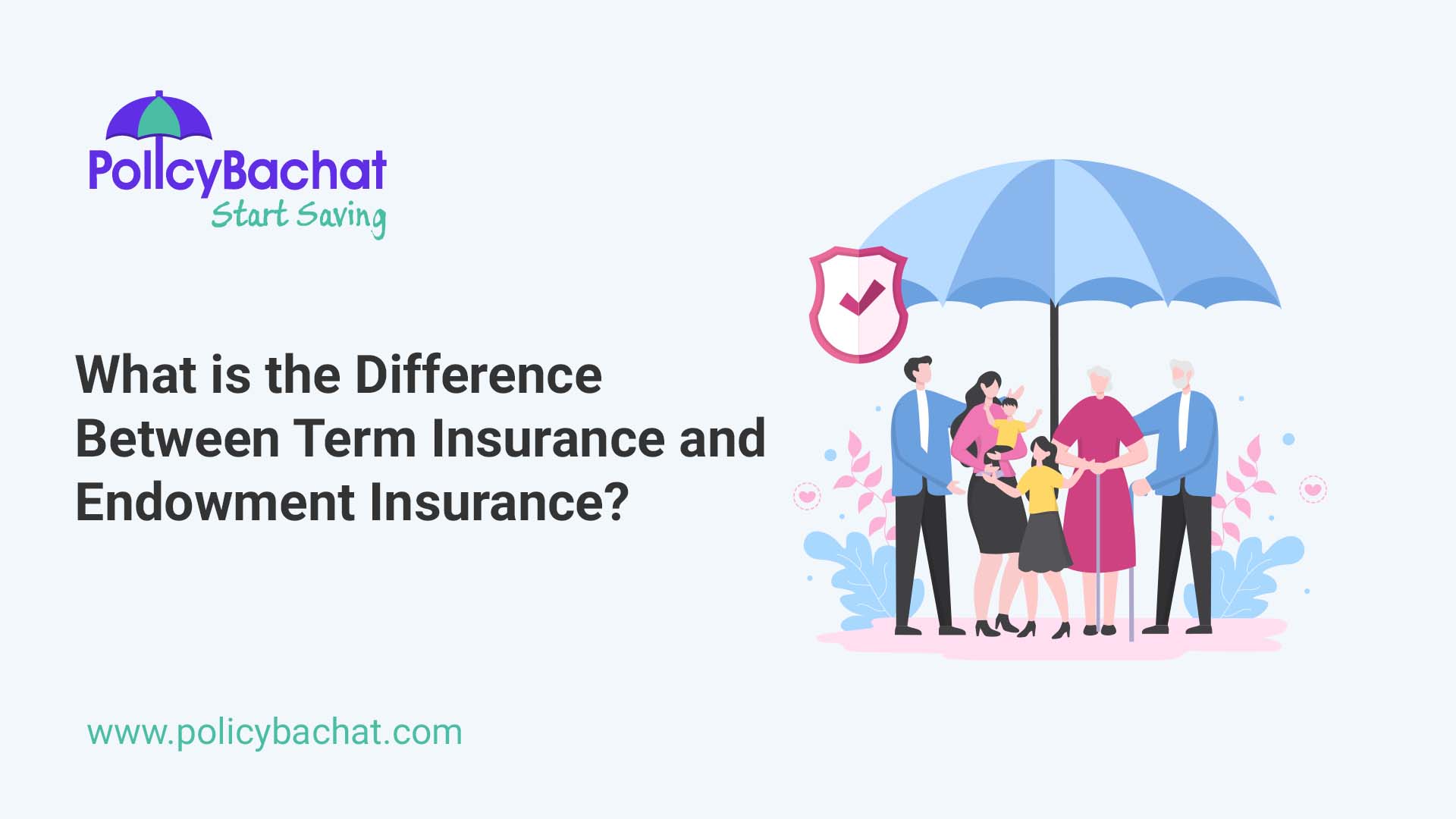 PolicyBachat
Start Saving

What is the Difference Between Term Insurance and Endowment Insurance?

www.policybachat.com